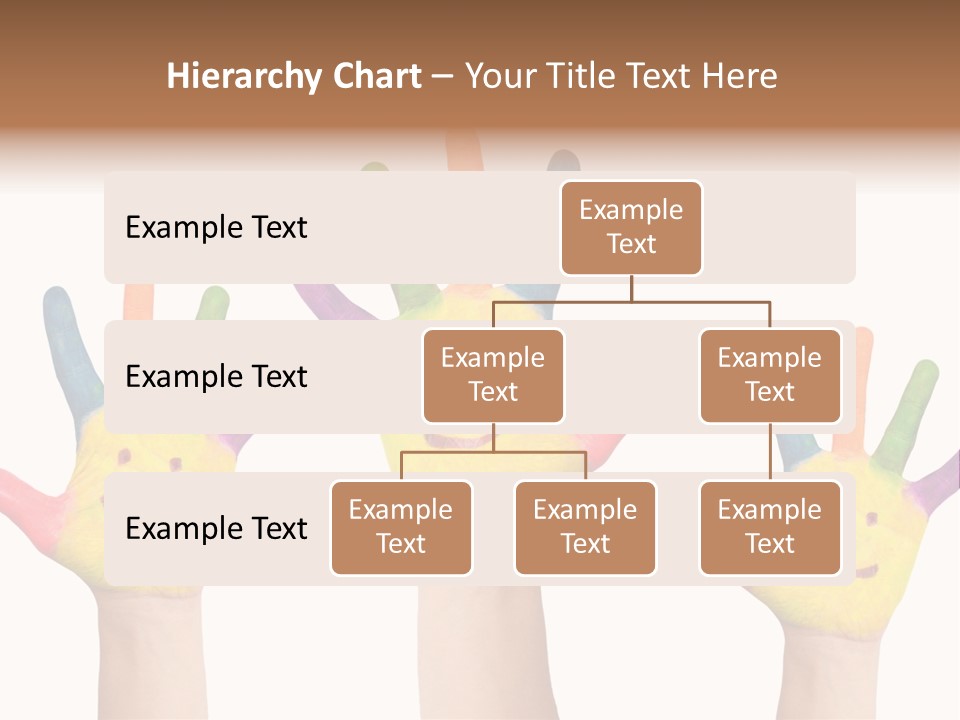 Hierarchy Chart – Your Title Text Here

Example Text

Example Text

Example Text

Example Text

Example Text

Example Text

Example Text

Example Text

Example Text